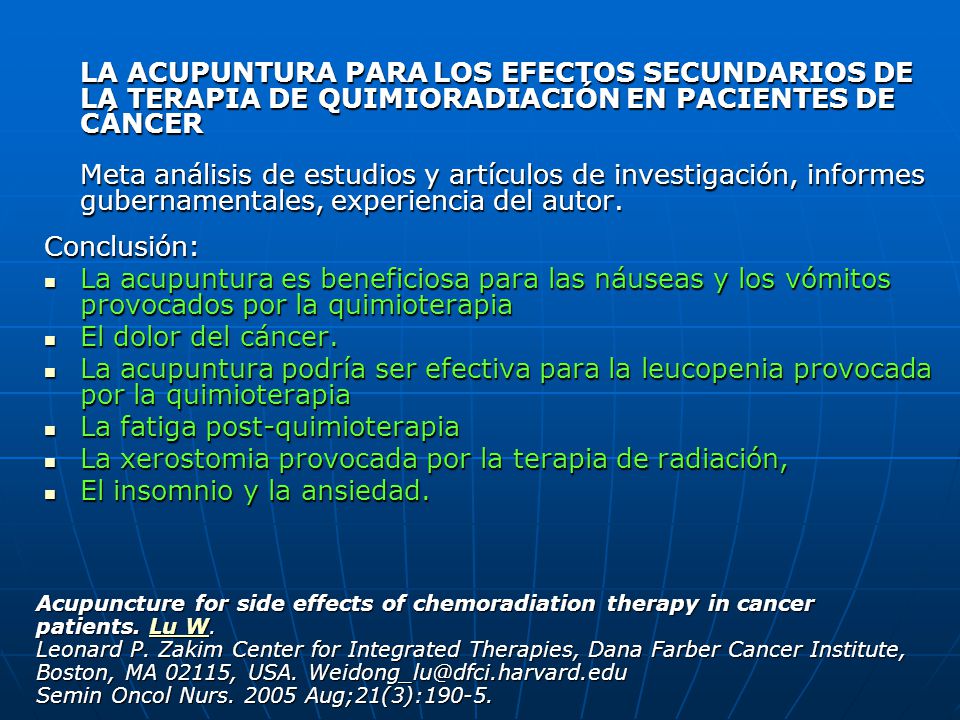 LA ACUPUNTURA PARA LOS EFECTOS SECUNDARIOS DE LA TERAPIA DE QUIMIORADIACIÓN EN PACIENTES DE CÁNCER

Meta análisis de estudios y artículos de investigación, informes gubernamentales, experiencia del autor.

Conclusión:

- La acupuntura es beneficiosa para las náuseas y los vómitos provocados por la quimioterapia
- El dolor del cáncer.
- La acupuntura podría ser efectiva para la leucopenia provocada por la quimioterapia
- La fatiga post-quimioterapia
- La xerostomia provocada por la terapia de radiación,
- El insomnio y la ansiedad.

Acupuncture for side effects of chemoradiation therapy in cancer patients. Lu W.
Leonard P. Zakim Center for Integrated Therapies, Dana Farber Cancer Institute, Boston, MA 02115, USA. Weidong_lu@dfci.harvard.edu
Semin Oncol Nurs. 2005 Aug;21(3):190-5.